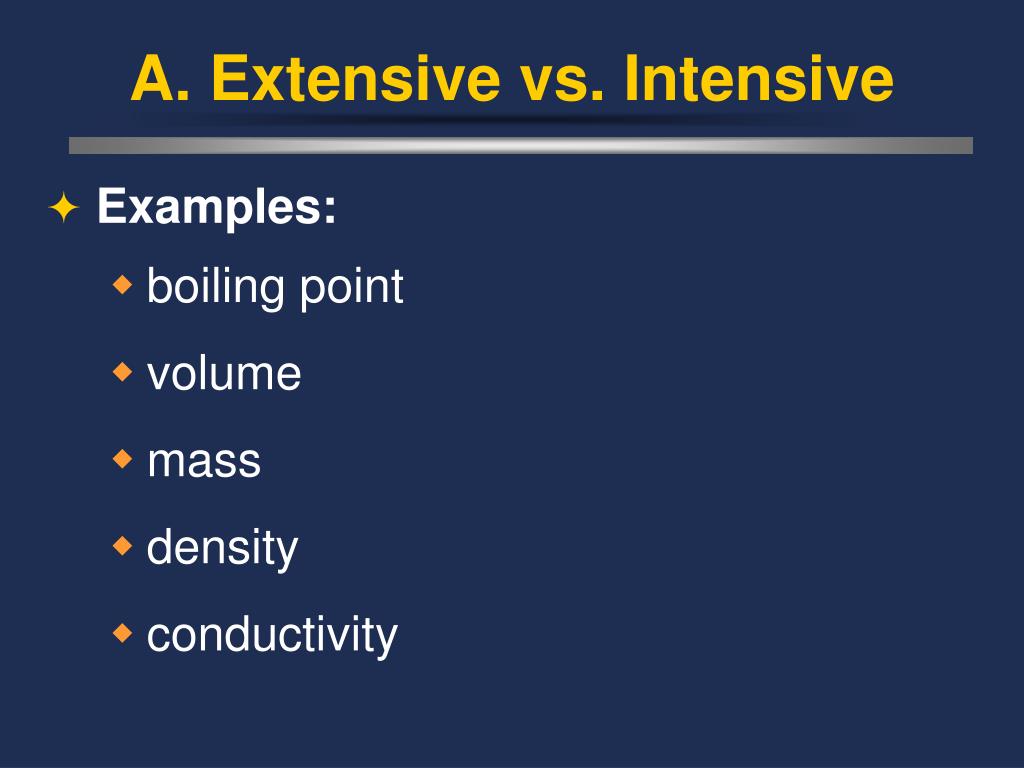 A. Extensive vs. Intensive

Examples:

boiling point

volume

mass

density

conductivity